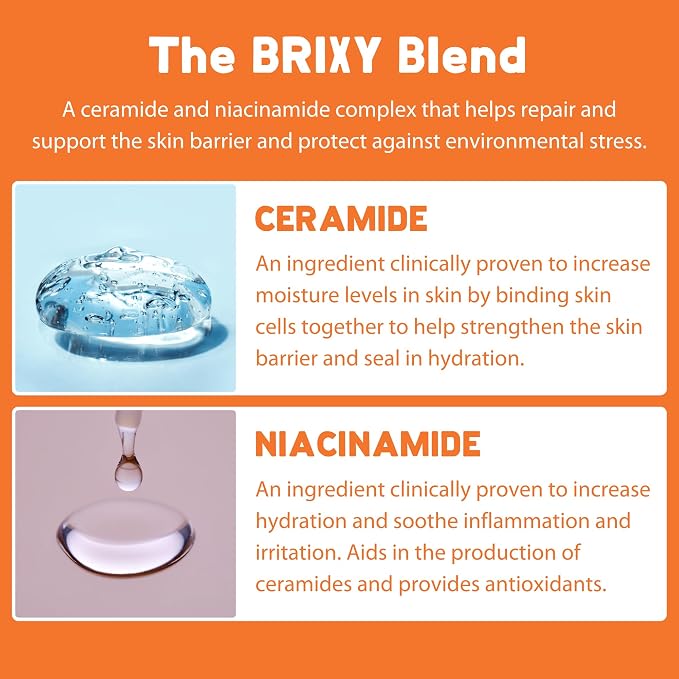 The BRIXY Blend

A ceramide and niacinamide complex that helps repair and support the skin barrier and protect against environmental stress.

CERAMIDE

An ingredient clinically proven to increase moisture levels in skin by binding skin cells together to help strengthen the skin barrier and seal in hydration.

NIACINAMIDE

An ingredient clinically proven to increase hydration and soothe inflammation and irritation. Aids in the production of ceramides and provides antioxidants.